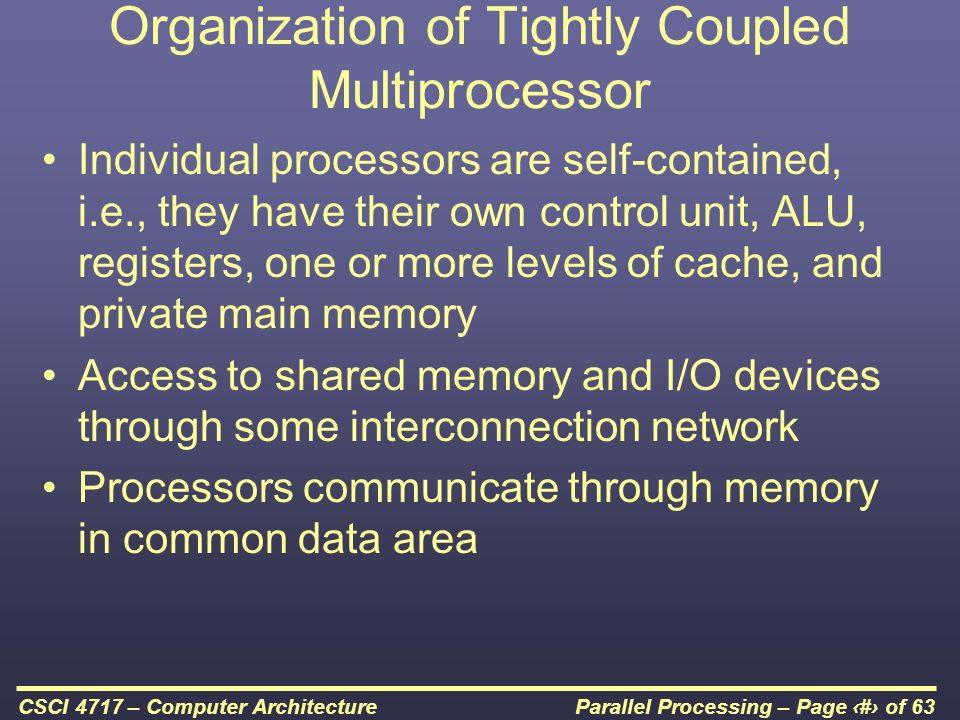 Organization of Tightly Coupled Multiprocessor

• Individual processors are self-contained, i.e., they have their own control unit, ALU, registers, one or more levels of cache, and private main memory

• Access to shared memory and I/O devices through some interconnection network

• Processors communicate through memory in common data area

CSCI 4717 – Computer Architecture

Parallel Processing – Page ‹#› of 63